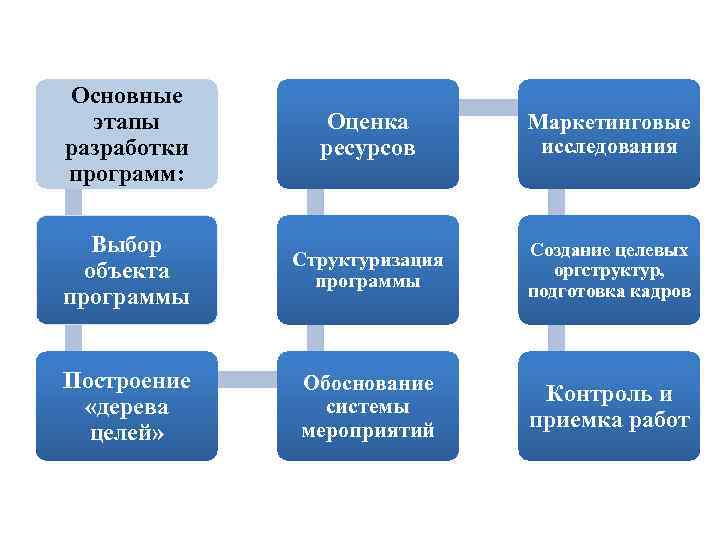 Основные этапы разработки программ:

Выбор объекта программы

Построение «дерева целей»

Обоснование системы мероприятий

Структуризация программы

Оценка ресурсов

Маркетинговые исследования

Создание целевых оргструктур, подготовка кадров

Контроль и приемка работ